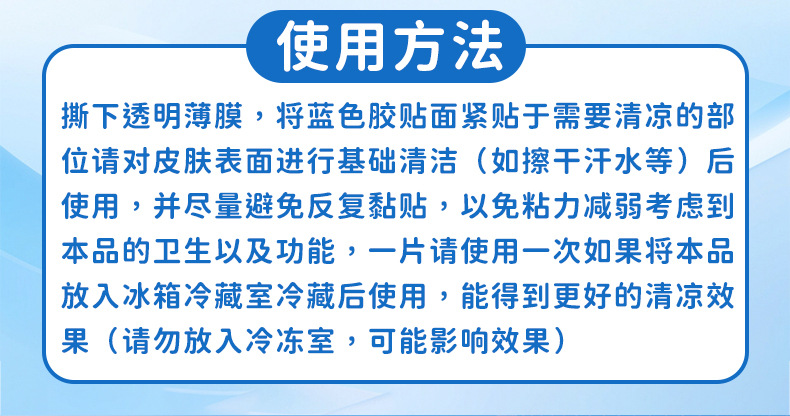 使用方法

撕下透明薄膜，将蓝色胶贴面紧贴于需要清凉的部位请对皮肤表面进行基础清洁（如擦干汗水等）后使用，并尽量避免反复黏贴，以免粘力减弱考虑到本品的卫生以及功能，一片请使用一次如果将本品放入冰箱冷藏室冷藏后使用，能得到更好的清凉效果（请勿放入冷冻室，可能影响效果）